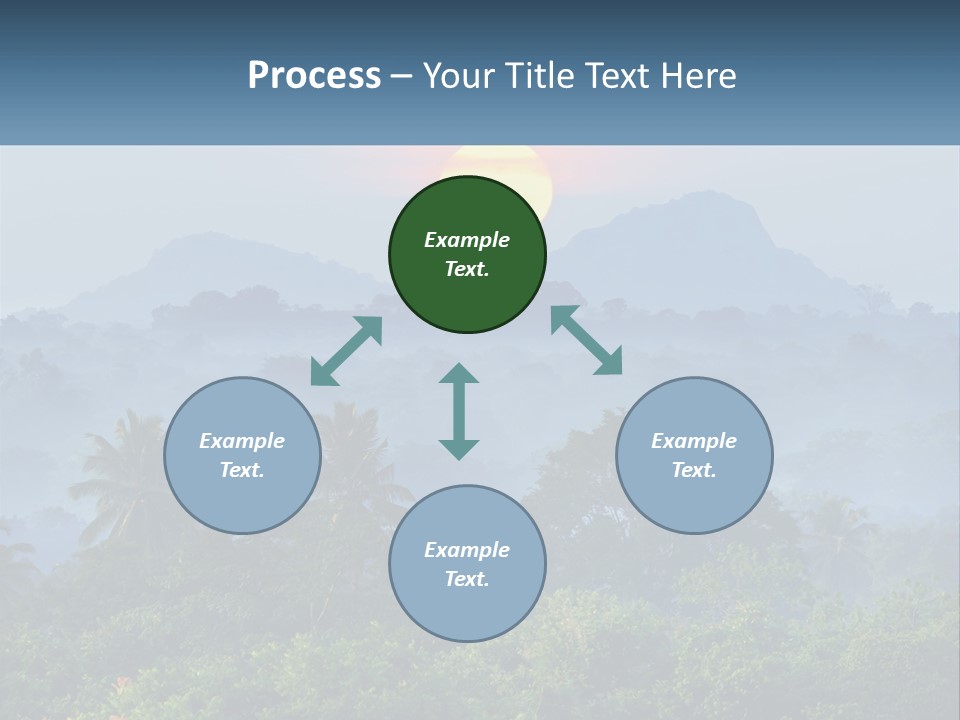 Process – Your Title Text Here

Example Text.

Example Text.

Example Text.

Example Text.